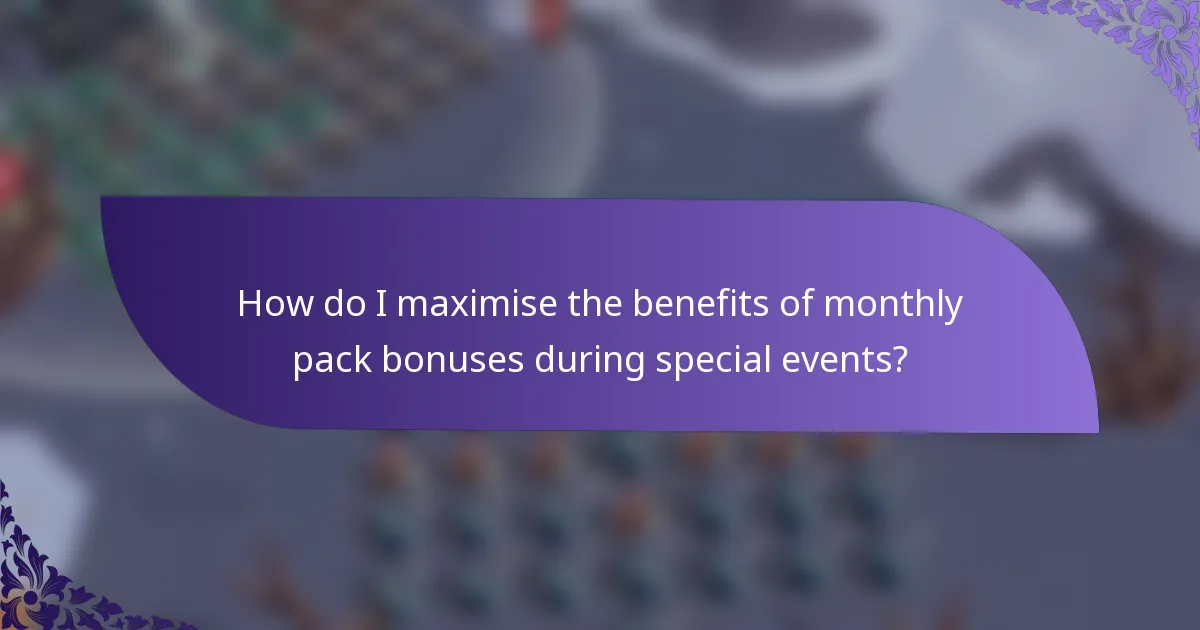 How do I maximise the benefits of monthly pack bonuses during special events?